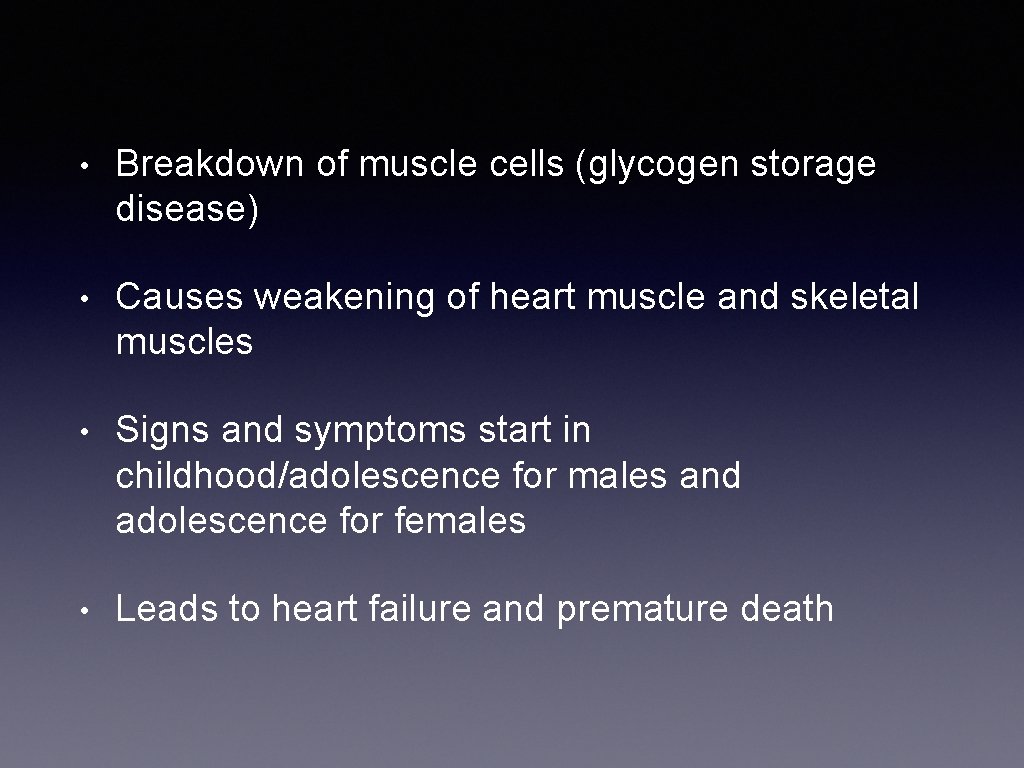 • Breakdown of muscle cells (glycogen storage disease)

• Causes weakening of heart muscle and skeletal muscles

• Signs and symptoms start in childhood/adolescence for males and adolescence for females

• Leads to heart failure and premature death